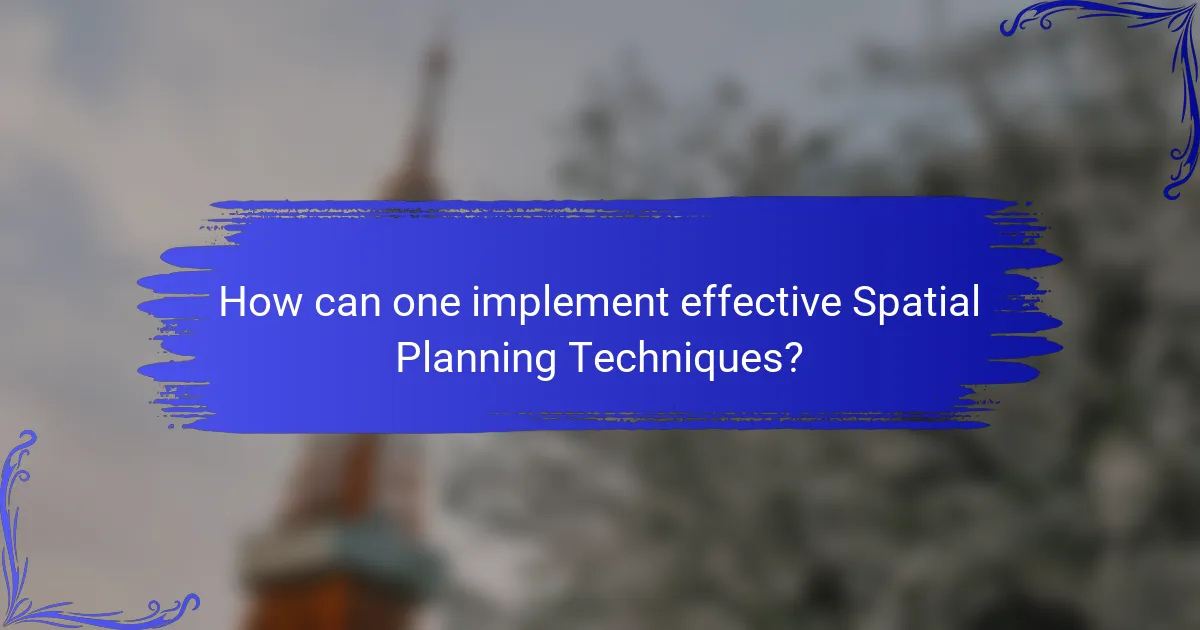 How can one implement effective Spatial Planning Techniques?